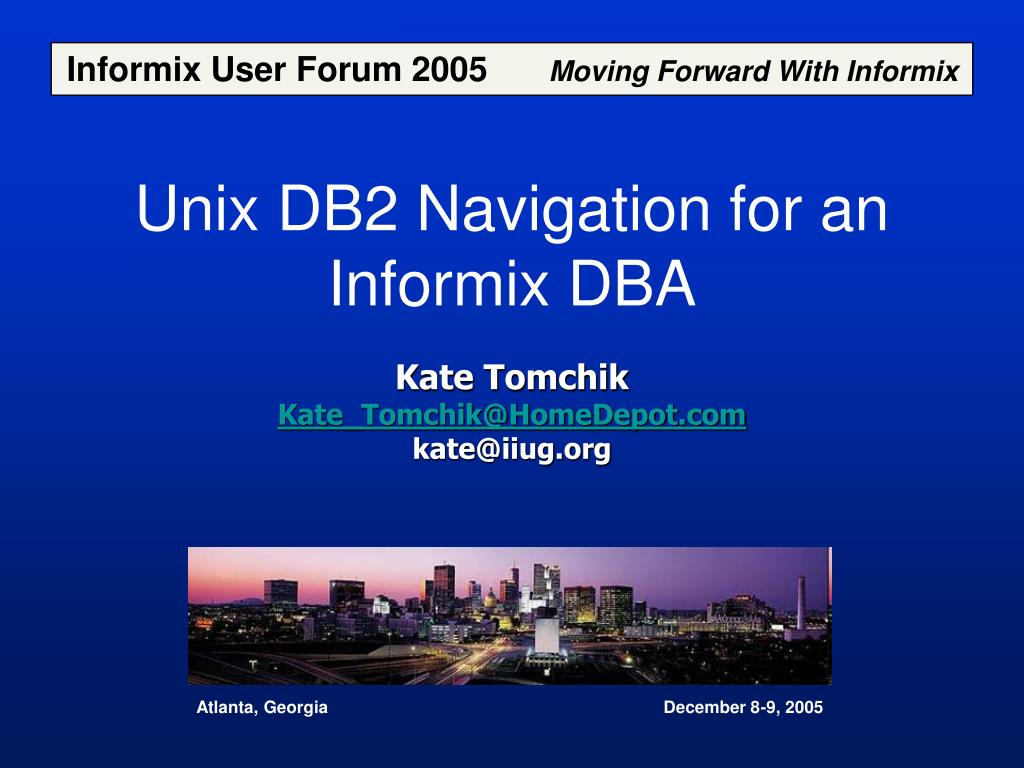 Informix User Forum 2005 Moving Forward With Informix

Unix DB2 Navigation for an Informix DBA

Kate Tomchik
Kate_Tomchik@HomeDepot.com
kate@iiug.org

Atlanta, Georgia December 8-9, 2005